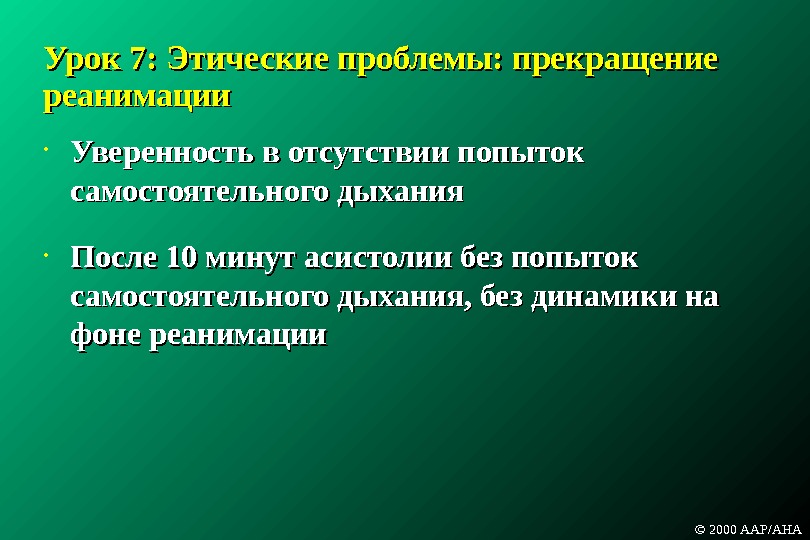 Урок 7: Этические проблемы: прекращение реанимации

• Уверенность в отсутствии попыток самостоятельного дыхания

• После 10 минут асистолии без попыток самостоятельного дыхания, без динамики на фоне реанимации

© 2000 AAP/AHA